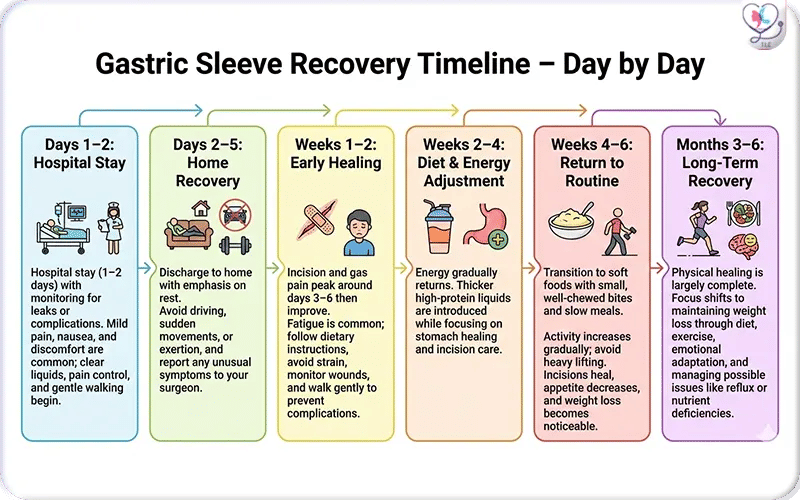 Gastric Sleeve Recovery Timeline – Day by Day

Days 1–2: Hospital Stay

Hospital stay (1–2 days) with monitoring for leaks or complications. Mild pain, nausea, and discomfort are common; clear liquids, pain control, and gentle walking begin.

Days 2–5: Home Recovery

Discharge to home with emphasis on rest. Avoid driving, sudden movements, or exertion, and report any unusual symptoms to your surgeon.

Weeks 1–2: Early Healing

Incision and gas pain peak around days 3–6 then improve. Fatigue is common; follow dietary instructions, avoid strain, monitor wounds, and walk gently to prevent complications.

Weeks 2–4: Diet & Energy Adjustment

Energy gradually returns. Thicker high-protein liquids are introduced while focusing on stomach healing and incision care.

Weeks 4–6: Return to Routine

Transition to soft foods with small, well-chewed bites and slow meals.

Activity increases gradually; avoid heavy lifting. Incisions heal, appetite decreases, and weight loss becomes noticeable.

Months 3–6: Long-Term Recovery

Physical healing is largely complete. Focus shifts to maintaining weight loss through diet, exercise, emotional adaptation, and managing possible issues like reflux or nutrient deficiencies.